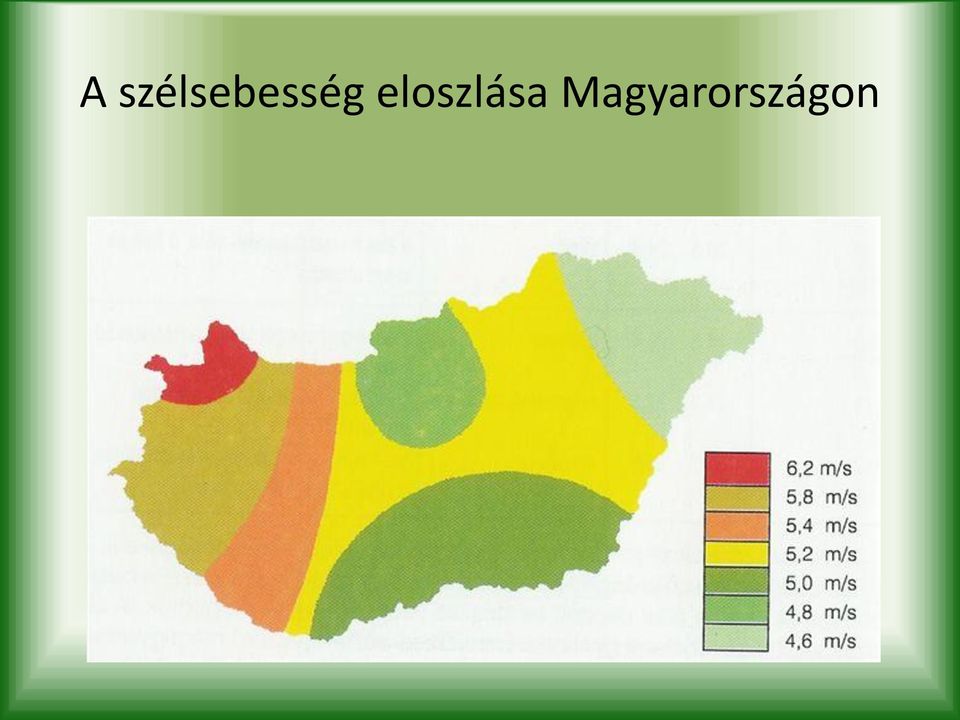 A szélsebesség eloszlása Magyarországon

6,2 m/s
5,8 m/s
5,4 m/s
5,2 m/s
5,0 m/s
4,8 m/s
4,6 m/s